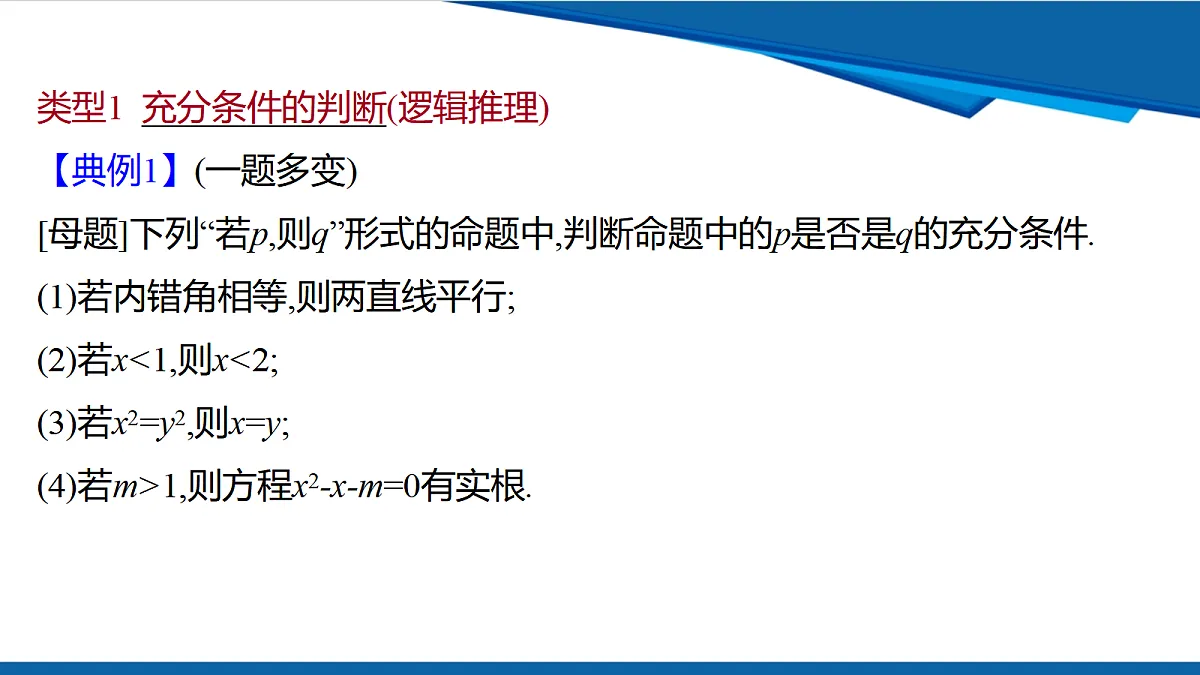 类型1 充分条件的判断(逻辑推理)

【典例1】(一题多变)

[母题]下列“若$p$,则$q$”形式的命题中,判断命题中的$p$是否是$q$的充分条件.

(1)若内错角相等,则两直线平行;

(2)若$x<1$,则$x<2$;

(3)若$x^2=y^2$,则$x=y$;

(4)若$m>1$,则方程$x^2-x-m=0$有实根.